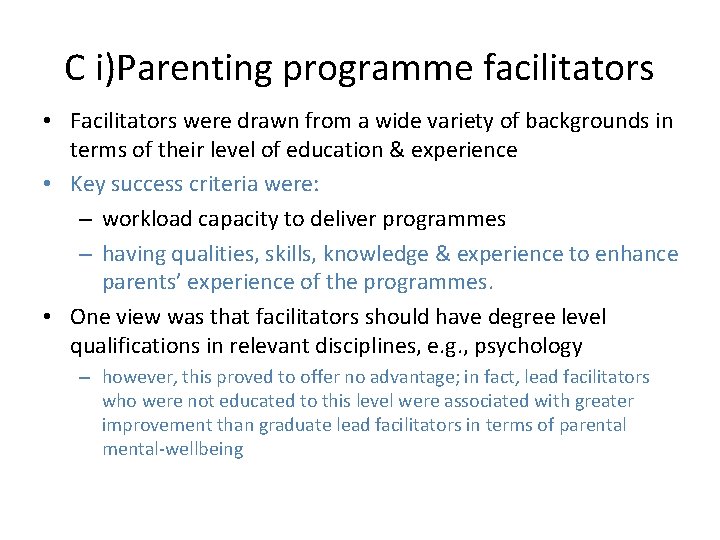 C i)Parenting programme facilitators

• Facilitators were drawn from a wide variety of backgrounds in terms of their level of education & experience
• Key success criteria were:
– workload capacity to deliver programmes
– having qualities, skills, knowledge & experience to enhance parents' experience of the programmes.
• One view was that facilitators should have degree level qualifications in relevant disciplines, e.g., psychology
– however, this proved to offer no advantage; in fact, lead facilitators who were not educated to this level were associated with greater improvement than graduate lead facilitators in terms of parental mental-wellbeing